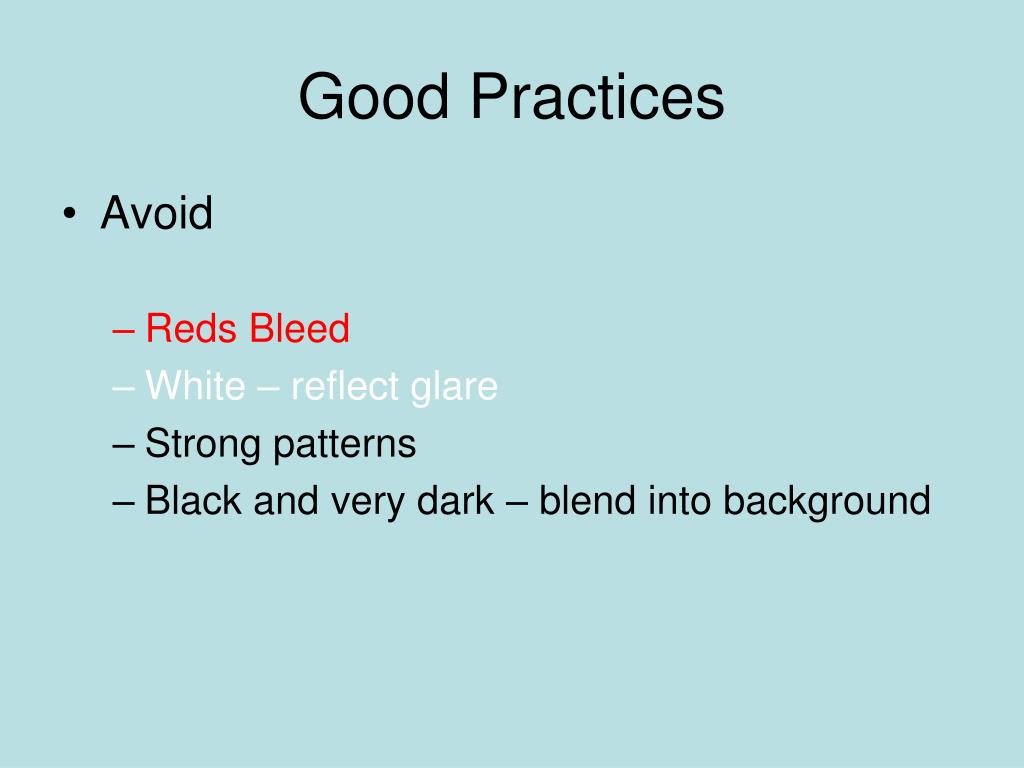 Good Practices

• Avoid

– Reds Bleed
– White – reflect glare
– Strong patterns
– Black and very dark – blend into background